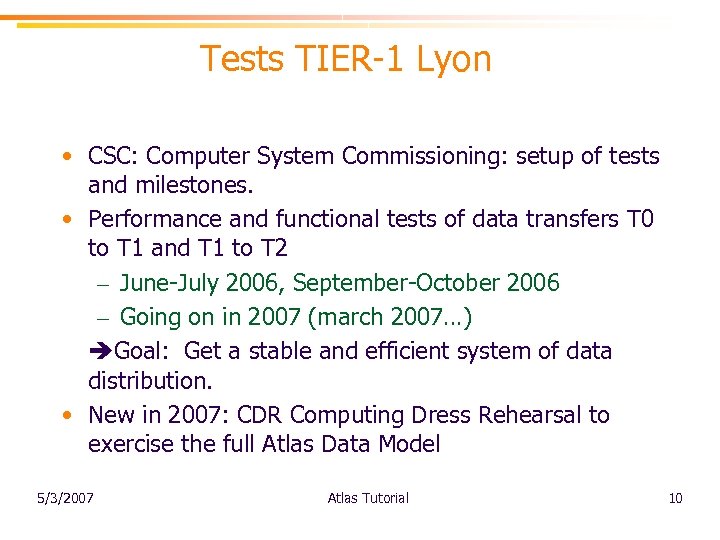 Tests TIER-1 Lyon

• CSC: Computer System Commissioning: setup of tests and milestones.
• Performance and functional tests of data transfers T0 to T1 and T1 to T2
– June-July 2006, September-October 2006
– Going on in 2007 (march 2007…)
➔Goal: Get a stable and efficient system of data distribution.
• New in 2007: CDR Computing Dress Rehearsal to exercise the full Atlas Data Model

5/3/2007
Atlas Tutorial
10